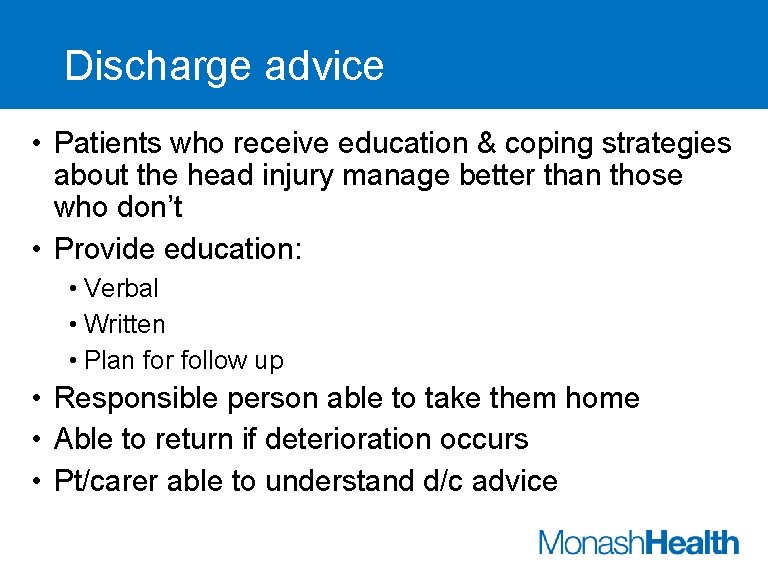 Discharge advice

• Patients who receive education & coping strategies about the head injury manage better than those who don't
• Provide education:
  • Verbal
  • Written
  • Plan for follow up
• Responsible person able to take them home
• Able to return if deterioration occurs
• Pt/carer able to understand d/c advice

MonashHealth